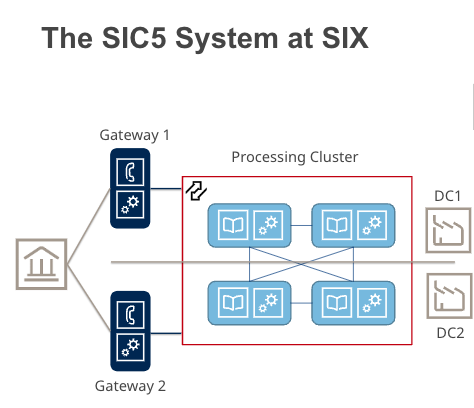 The SIC5 System at SIX

Gateway 1

Processing Cluster

DC1

DC2

Gateway 2